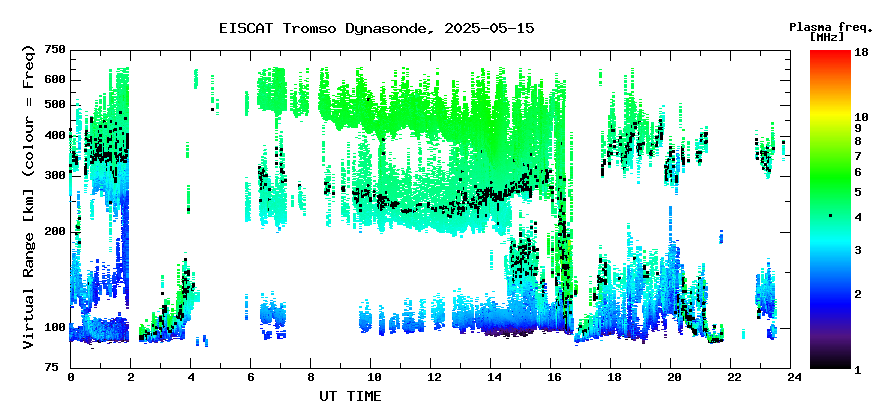 EISCAT Tromso Dynasonde, 2025-05-15

Plasma freq. [MHz]

Virtual Range [km] (colour = Freq)

750
600
500
400
300
200
100
75

0 2 4 6 8 10 12 14 16 18 20 22 24

UT TIME

18
10
9
8
7
6
5
4
3
2
1